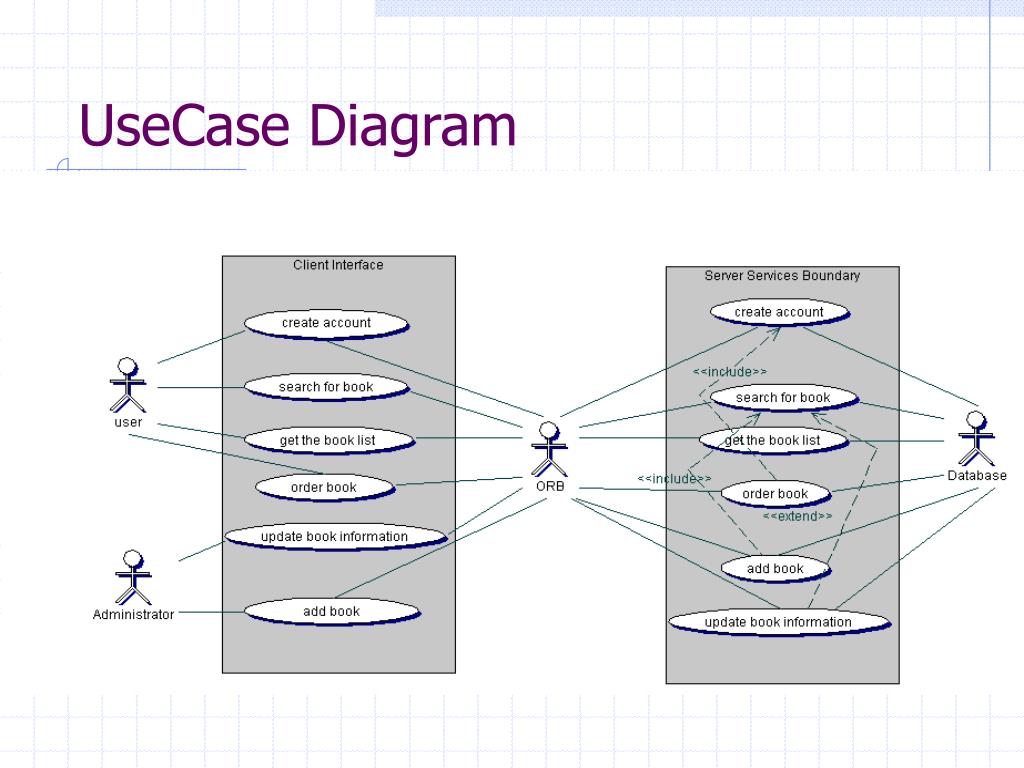 UseCase Diagram

Client Interface

create account

search for book

get the book list

order book

update book information

add book

user

Administrator

ORB

Server Services Boundary

create account

<<include>>

search for book

get the book list

<<include>>

order book

<<extend>>

add book

update book information

Database